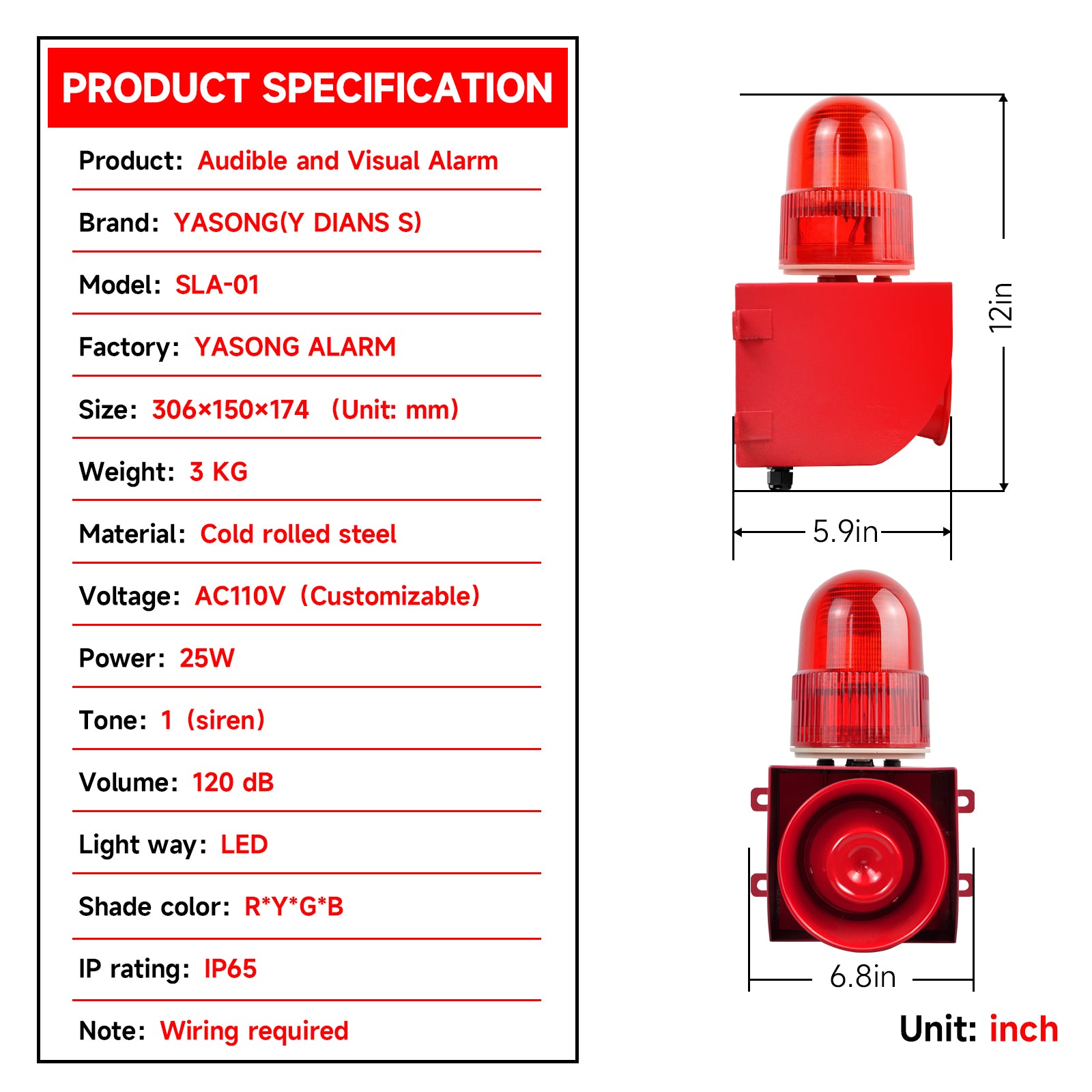 PRODUCT SPECIFICATION

Product: Audible and Visual Alarm

Brand: YASONG(Y DIANS S)

Model: SLA-01

Factory: YASONG ALARM

Size: 306×150×174 (Unit: mm)

Weight: 3 KG

Material: Cold rolled steel

Voltage: AC110V (Customizable)

Power: 25W

Tone: 1 (siren)

Volume: 120 dB

Light way: LED

Shade color: R*Y*G*B

IP rating: IP65

Note: Wiring required

12in

5.9in

6.8in

Unit: inch